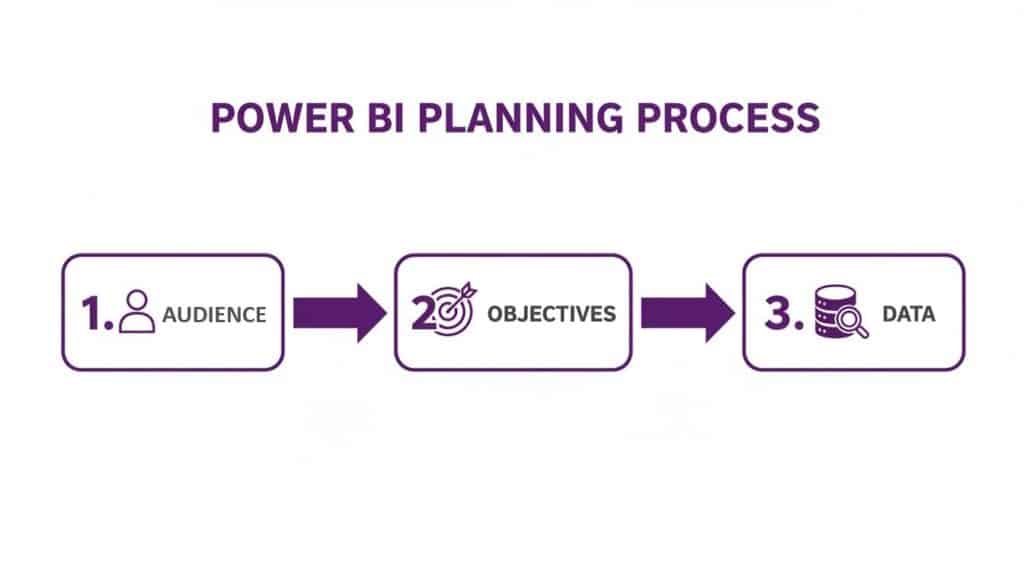 POWER BI PLANNING PROCESS

1. AUDIENCE

2. OBJECTIVES

3. DATA